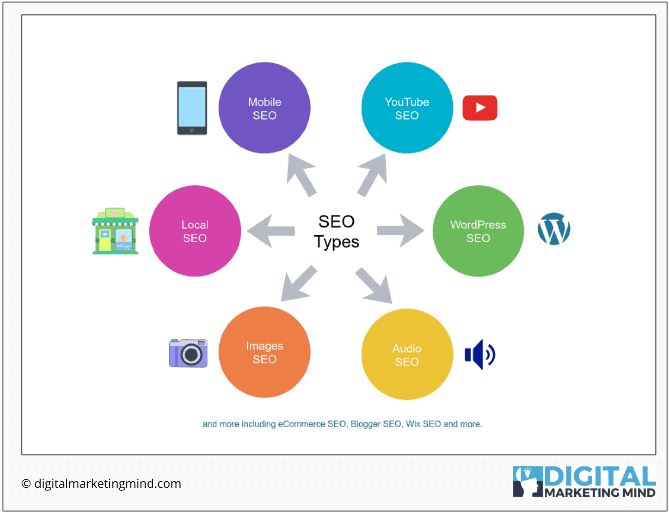 Mobile SEO

YouTube SEO

Local SEO

SEO Types

WordPress SEO

Images SEO

Audio SEO

and more including eCommerce SEO, Blogger SEO, Wix SEO and more.

© digitalmarketingmind.com

DIGITAL MARKETING MIND